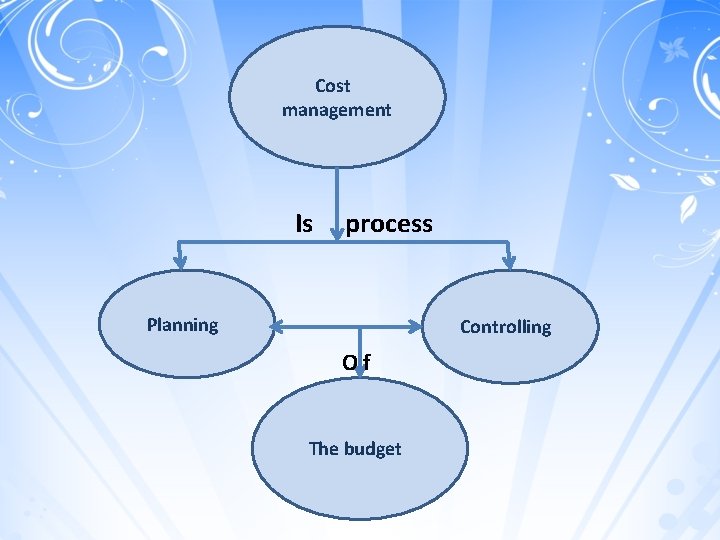 Cost management

Is process

Planning

Controlling

Of

The budget